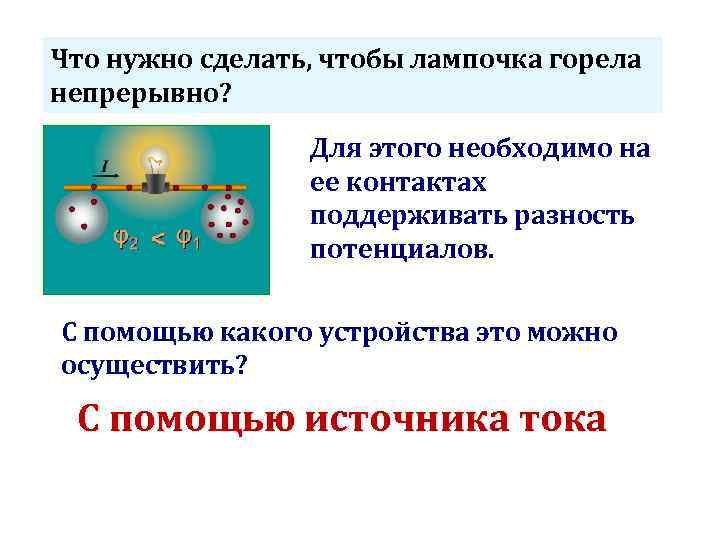 Что нужно сделать, чтобы лампочка горела непрерывно?

$I$

$\varphi_2 < \varphi_1$

Для этого необходимо на ее контактах поддерживать разность потенциалов.

С помощью какого устройства это можно осуществить?

С помощью источника тока